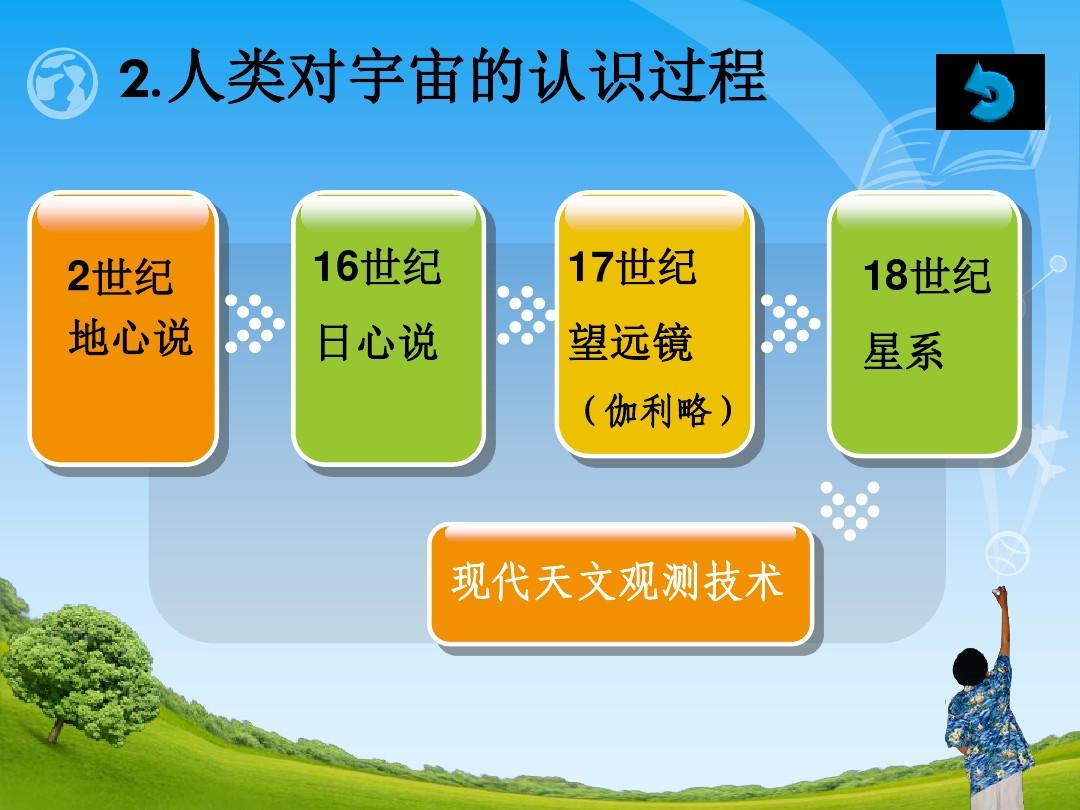 2.人类对宇宙的认识过程

2世纪
地心说

16世纪
日心说

17世纪
望远镜
（伽利略）

18世纪
星系

现代天文观测技术